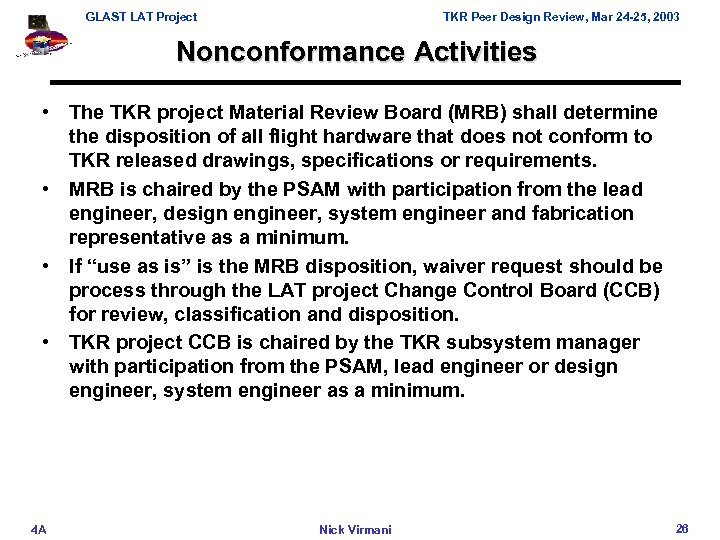 GLAST LAT Project

TKR Peer Design Review, Mar 24-25, 2003

Nonconformance Activities

• The TKR project Material Review Board (MRB) shall determine the disposition of all flight hardware that does not conform to TKR released drawings, specifications or requirements.

• MRB is chaired by the PSAM with participation from the lead engineer, design engineer, system engineer and fabrication representative as a minimum.

• If "use as is" is the MRB disposition, waiver request should be process through the LAT project Change Control Board (CCB) for review, classification and disposition.

• TKR project CCB is chaired by the TKR subsystem manager with participation from the PSAM, lead engineer or design engineer, system engineer as a minimum.

4A

Nick Virmani

26